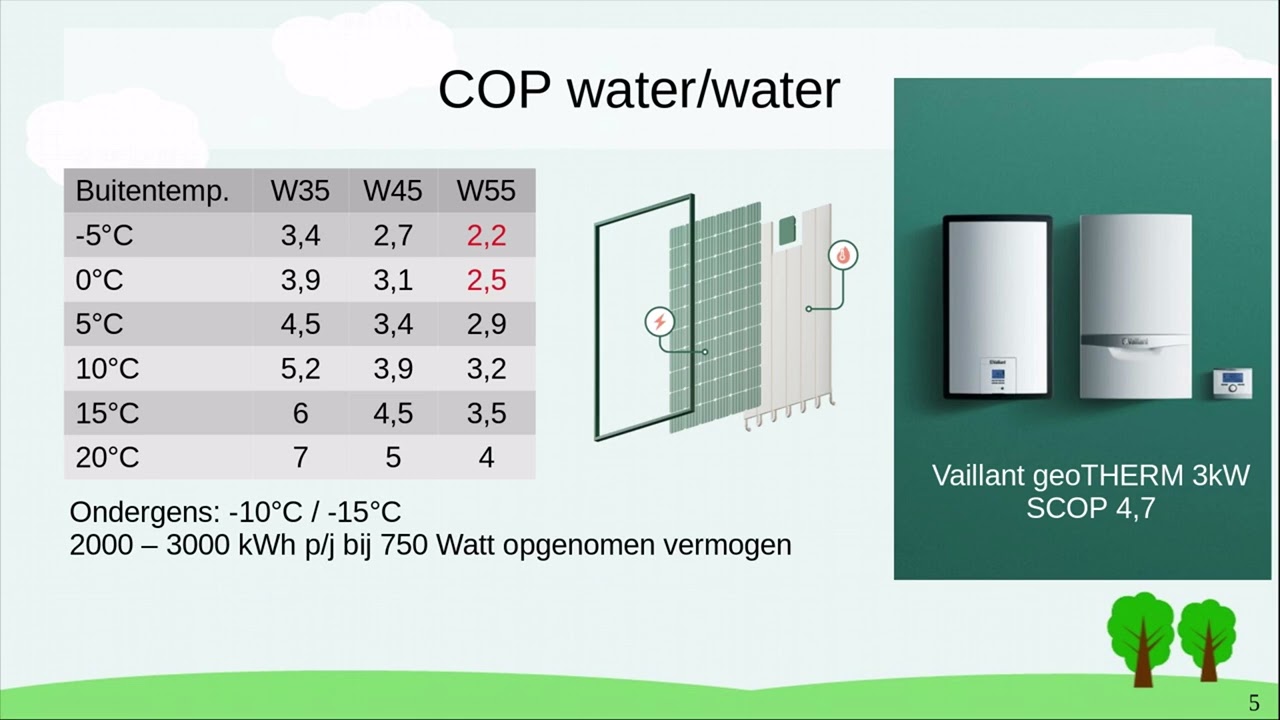 COP water/water

| Buitentemp. | W35 | W45 | W55 |
|---|---|---|---|
| -5°C | 3,4 | 2,7 | 2,2 |
| 0°C | 3,9 | 3,1 | 2,5 |
| 5°C | 4,5 | 3,4 | 2,9 |
| 10°C | 5,2 | 3,9 | 3,2 |
| 15°C | 6 | 4,5 | 3,5 |
| 20°C | 7 | 5 | 4 |

Ondergens: -10°C / -15°C
2000 – 3000 kWh p/j bij 750 Watt opgenomen vermogen

Vaillant geoTHERM 3kW
SCOP 4,7

5